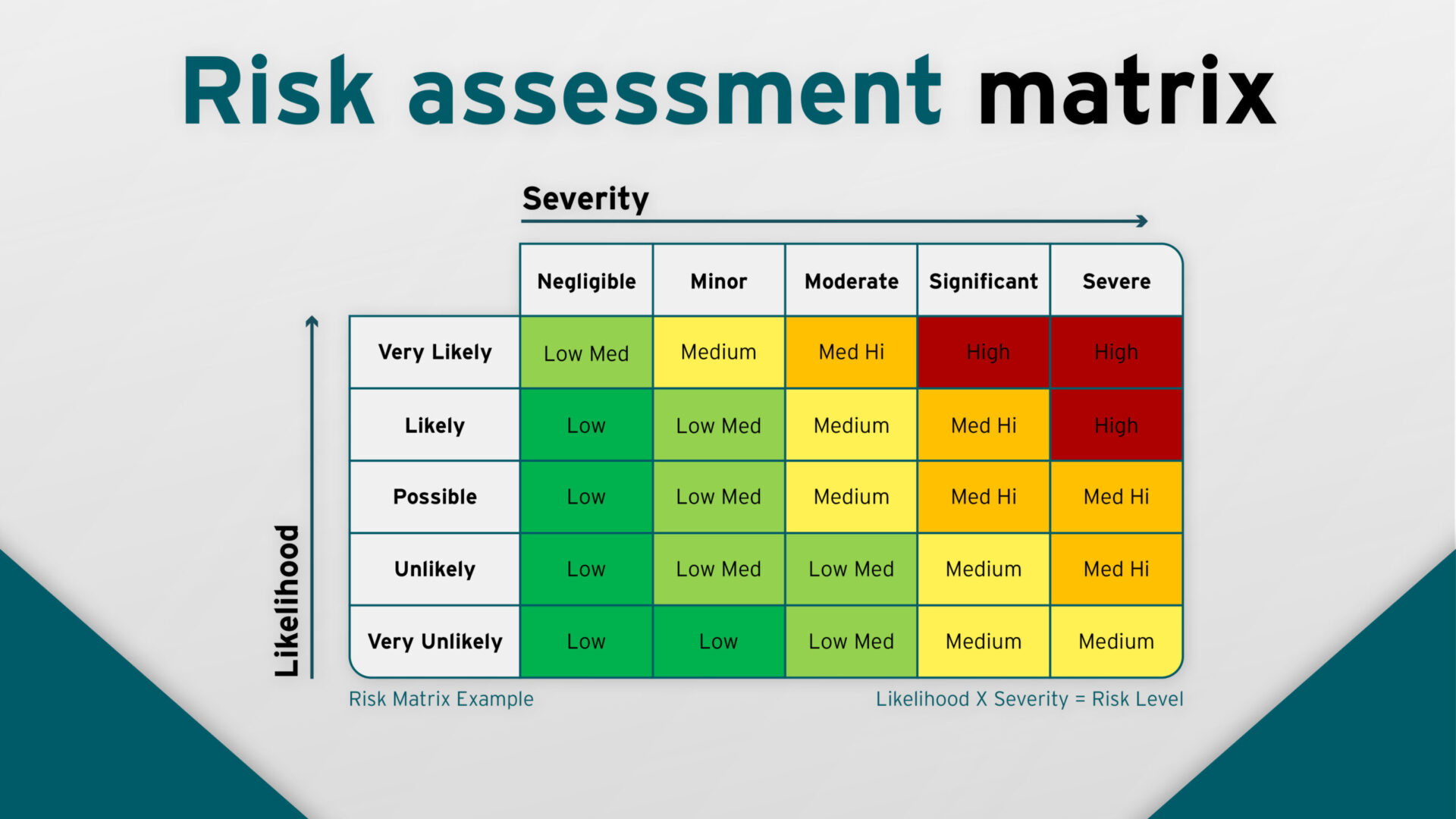 Risk assessment matrix

Severity

Likelihood

| | Negligible | Minor | Moderate | Significant | Severe |
|---|---|---|---|---|---|
| Very Likely | Low Med | Medium | Med Hi | High | High |
| Likely | Low | Low Med | Medium | Med Hi | High |
| Possible | Low | Low Med | Medium | Med Hi | Med Hi |
| Unlikely | Low | Low Med | Low Med | Medium | Med Hi |
| Very Unlikely | Low | Low | Low Med | Medium | Medium |

Risk Matrix Example

Likelihood X Severity = Risk Level